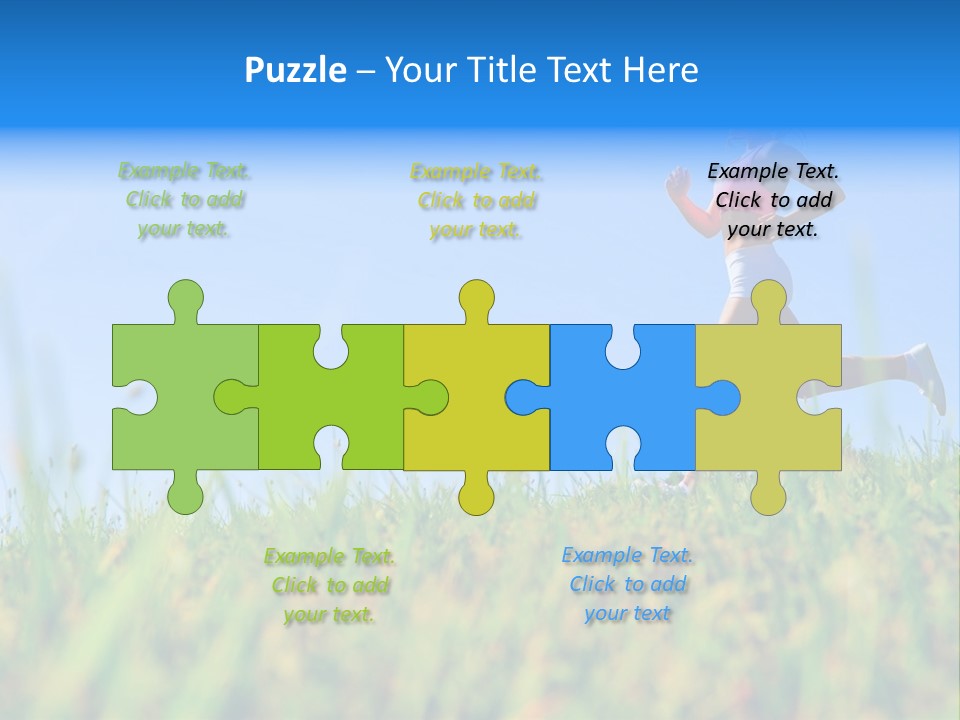 Puzzle – Your Title Text Here

Example Text. Click to add your text.

Example Text. Click to add your text.

Example Text. Click to add your text.

Example Text. Click to add your text.

Example Text. Click to add your text